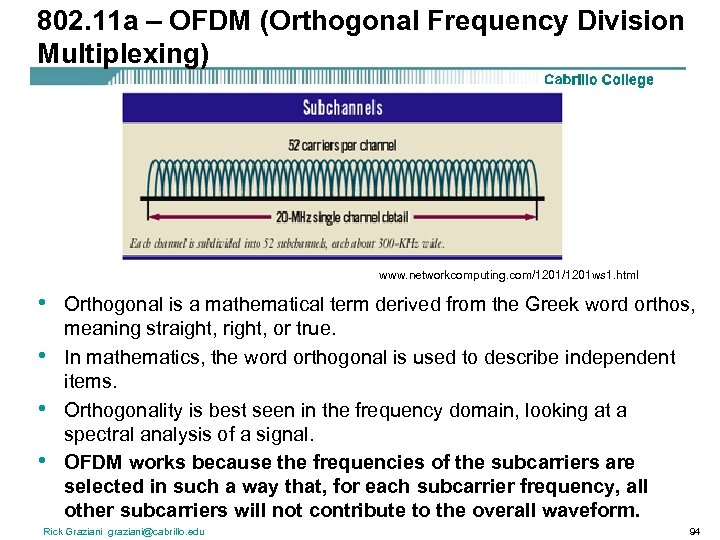 802.11a – OFDM (Orthogonal Frequency Division Multiplexing)

Cabrillo College

Subchannels

52 carriers per channel

20-MHz single channel detail

Each channel is subdivided into 52 subchannels, each about 300-KHz wide.

www.networkcomputing.com/1201/1201ws1.html

• Orthogonal is a mathematical term derived from the Greek word orthos, meaning straight, right, or true.
• In mathematics, the word orthogonal is used to describe independent items.
• Orthogonality is best seen in the frequency domain, looking at a spectral analysis of a signal.
• OFDM works because the frequencies of the subcarriers are selected in such a way that, for each subcarrier frequency, all other subcarriers will not contribute to the overall waveform.

Rick Graziani graziani@cabrillo.edu

94